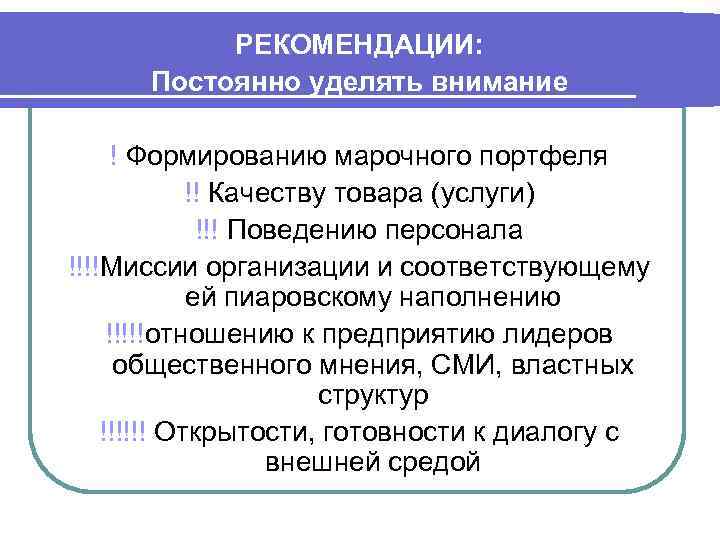 РЕКОМЕНДАЦИИ:
Постоянно уделять внимание

! Формированию марочного портфеля

!! Качеству товара (услуги)

!!! Поведению персонала

!!!!Миссии организации и соответствующему ей пиаровскому наполнению

!!!!!отношению к предприятию лидеров общественного мнения, СМИ, властных структур

!!!!!! Открытости, готовности к диалогу с внешней средой